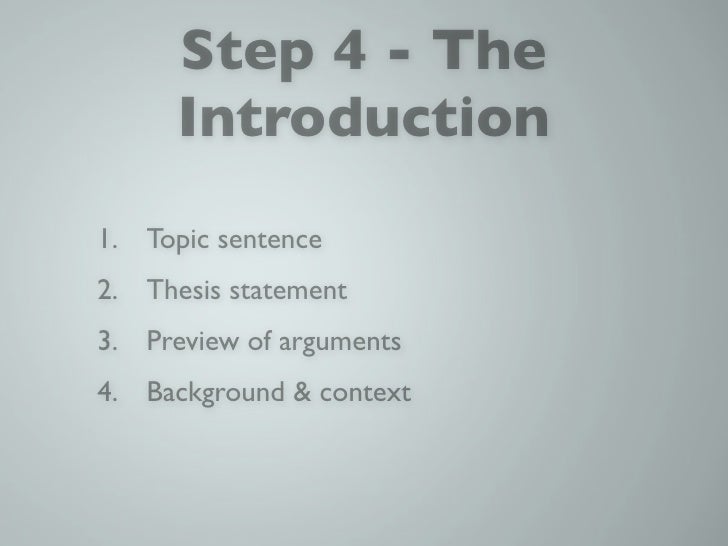 Step 4 - The Introduction

1. Topic sentence
2. Thesis statement
3. Preview of arguments
4. Background & context